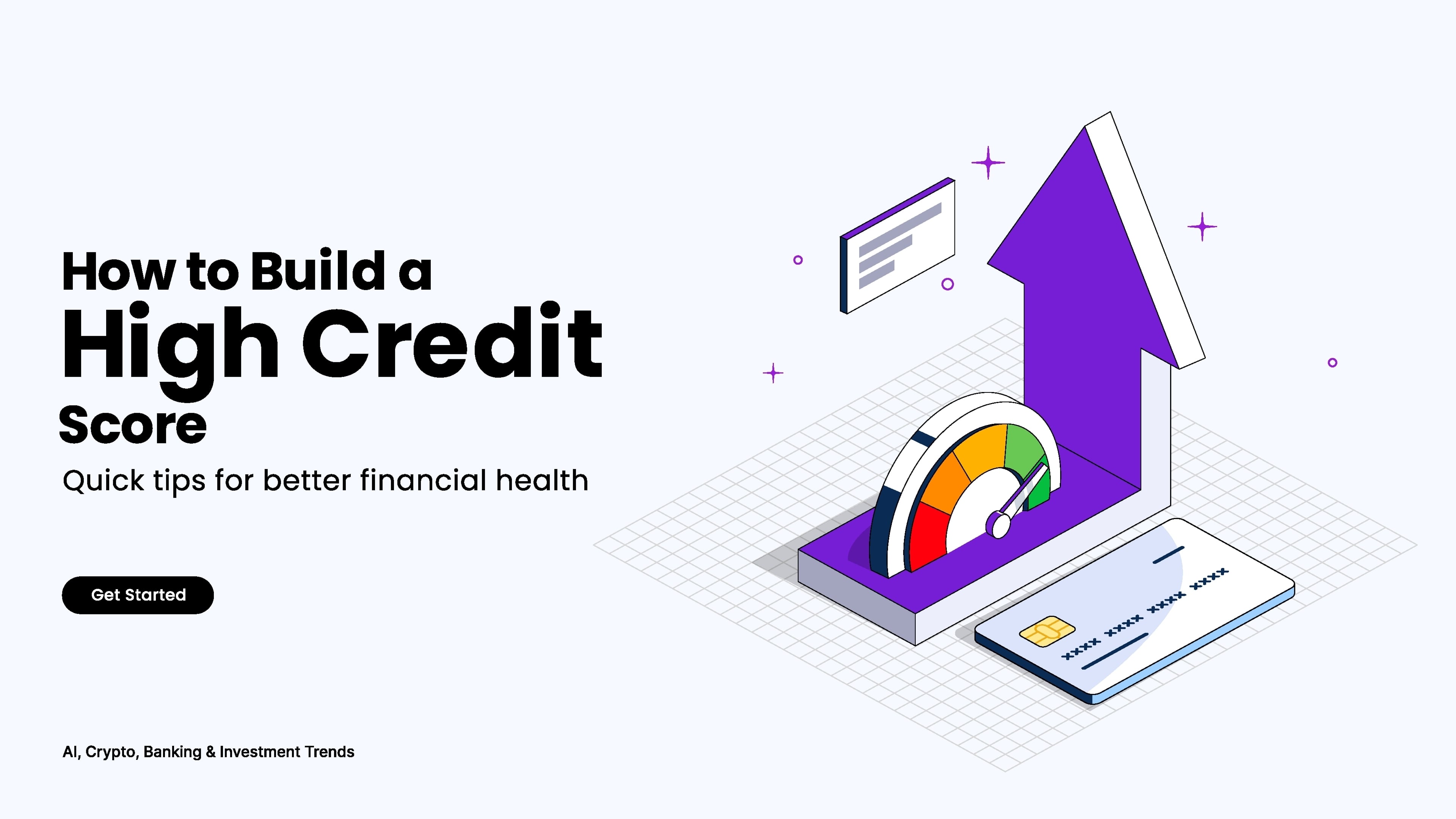 How to Build a
High Credit
Score

Quick tips for better financial health

Get Started

AI, Crypto, Banking & Investment Trends

xxxx xxxx xxxx xxxx